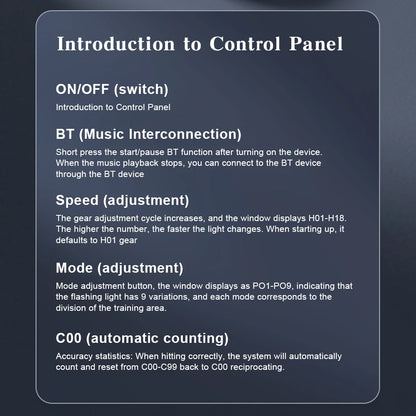 Introduction to Control Panel

ON/OFF (switch)

Introduction to Control Panel

BT (Music Interconnection)

Short press the start/pause BT function after turning on the device. When the music playback stops, you can connect to the BT device through the BT device

Speed (adjustment)

The gear adjustment cycle increases, and the window displays H01-H18. The higher the number, the faster the light changes. When starting up, it defaults to H01 gear

Mode (adjustment)

Mode adjustment button, the window displays as PO1-PO9, indicating that the flashing light has 9 variations, and each mode corresponds to the division of the training area.

C00 (automatic counting)

Accuracy statistics: When hitting correctly, the system will automatically count and reset from C00-C99 back to C00 reciprocating.